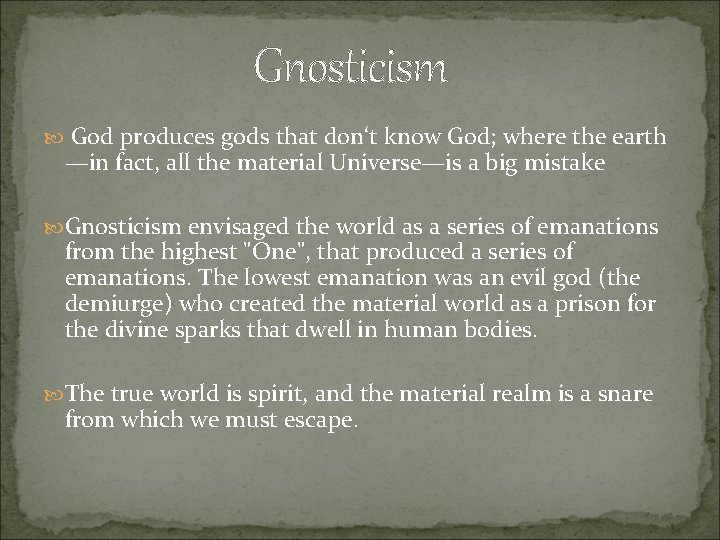 Gnosticism

God produces gods that don‘t know God; where the earth —in fact, all the material Universe—is a big mistake

Gnosticism envisaged the world as a series of emanations from the highest "One", that produced a series of emanations. The lowest emanation was an evil god (the demiurge) who created the material world as a prison for the divine sparks that dwell in human bodies.

The true world is spirit, and the material realm is a snare from which we must escape.